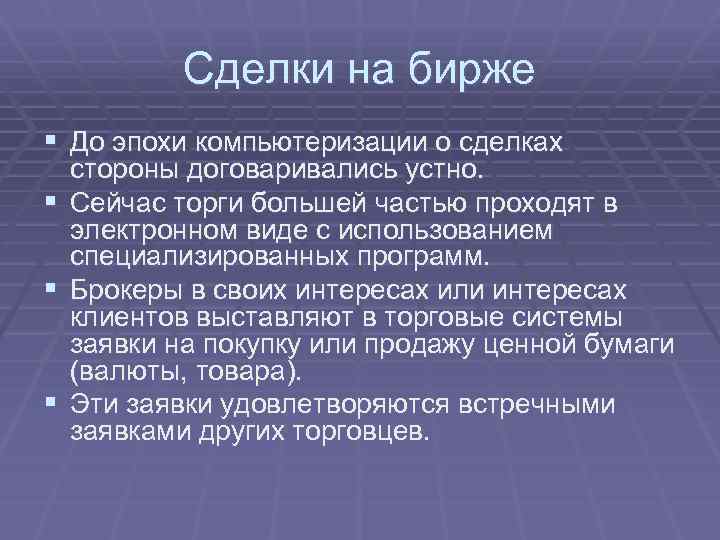 Сделки на бирже

▪ До эпохи компьютеризации о сделках стороны договаривались устно.

▪ Сейчас торги большей частью проходят в электронном виде с использованием специализированных программ.

▪ Брокеры в своих интересах или интересах клиентов выставляют в торговые системы заявки на покупку или продажу ценной бумаги (валюты, товара).

▪ Эти заявки удовлетворяются встречными заявками других торговцев.